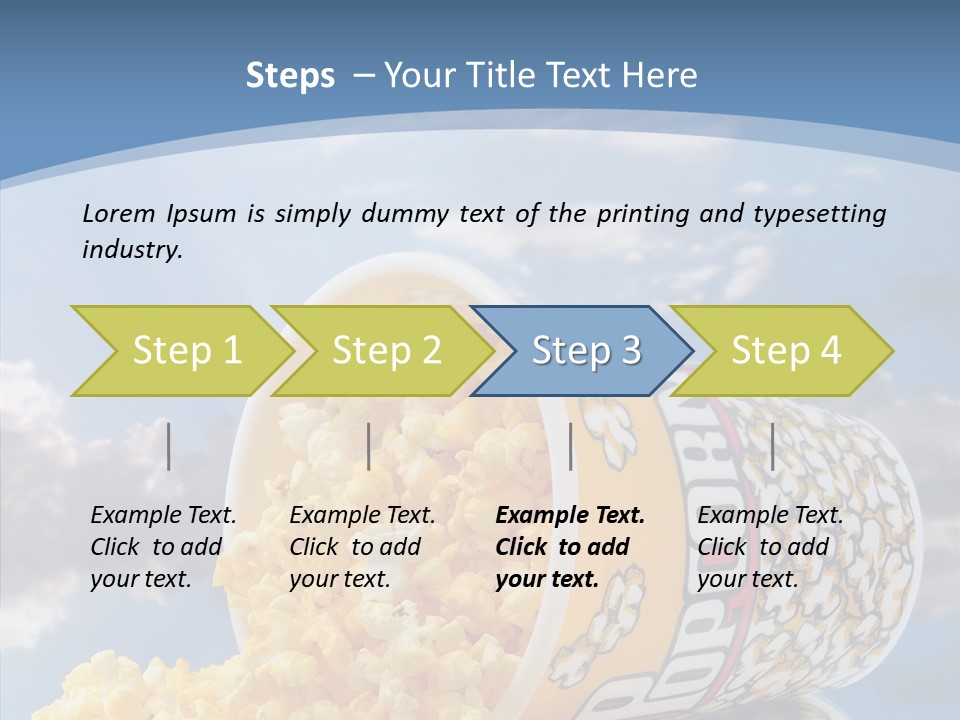 Steps – Your Title Text Here

Lorem Ipsum is simply dummy text of the printing and typesetting industry.

Step 1

Step 2

Step 3

Step 4

Example Text. Click to add your text.

Example Text. Click to add your text.

Example Text. Click to add your text.

Example Text. Click to add your text.